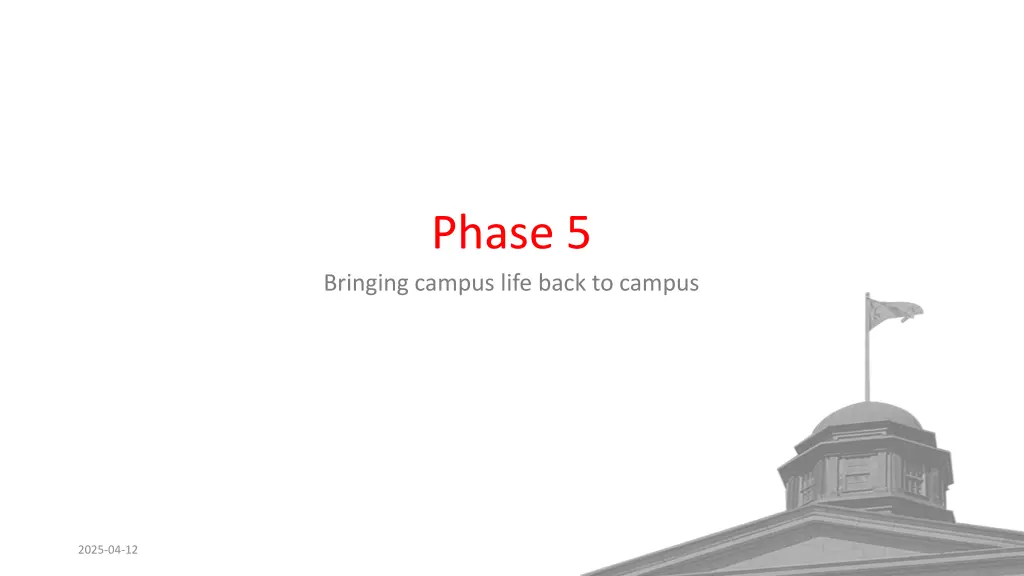 Phase 5

Bringing campus life back to campus

2025-04-12